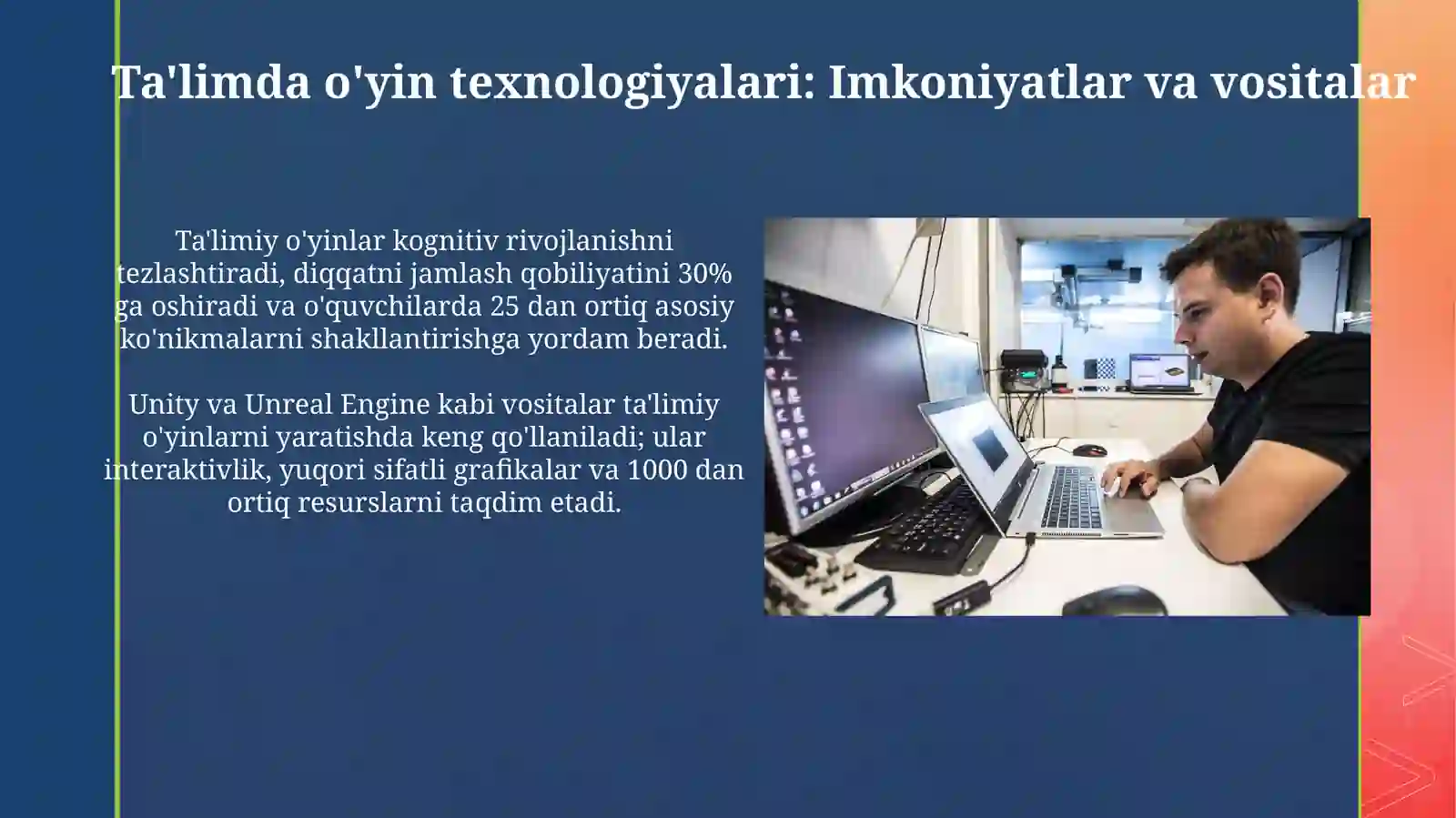 Ta'limda o'yin texnologiyalari: Imkoniyatlar va vositalar

Ta'limiy o'yinlar kognitiv rivojlanishni tezlashtiradi, diqqatni jamlash qobiliyatini 30% ga oshiradi va o'quvchilarda 25 dan ortiq asosiy ko'nikmalarni shakllantirishga yordam beradi.

Unity va Unreal Engine kabi vositalar ta'limiy o'yinlarni yaratishda keng qo'llaniladi; ular interaktivlik, yuqori sifatli grafikalar va 1000 dan ortiq resurslarni taqdim etadi.